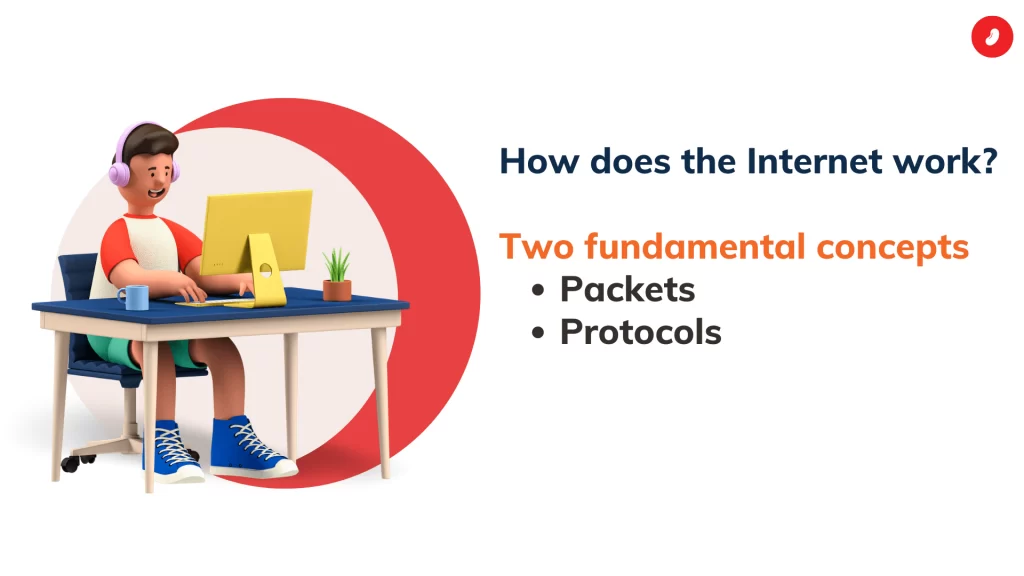 How does the Internet work?

Two fundamental concepts
• Packets
• Protocols